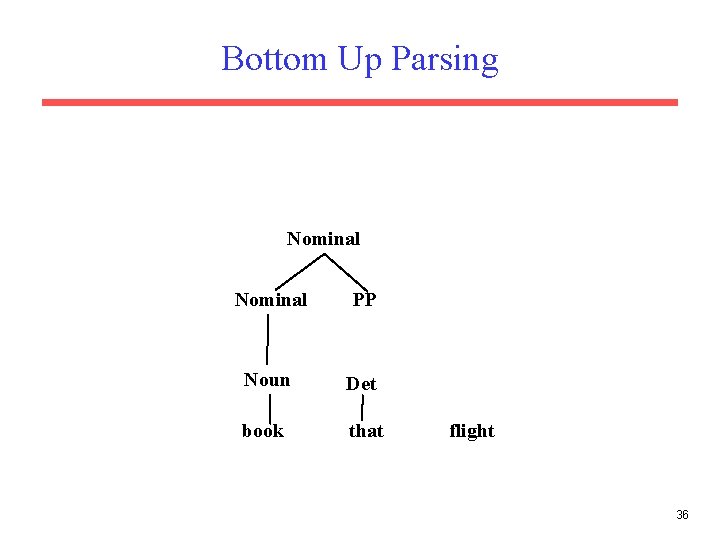 Bottom Up Parsing

Nominal

Nominal PP

Noun Det

book that flight

36